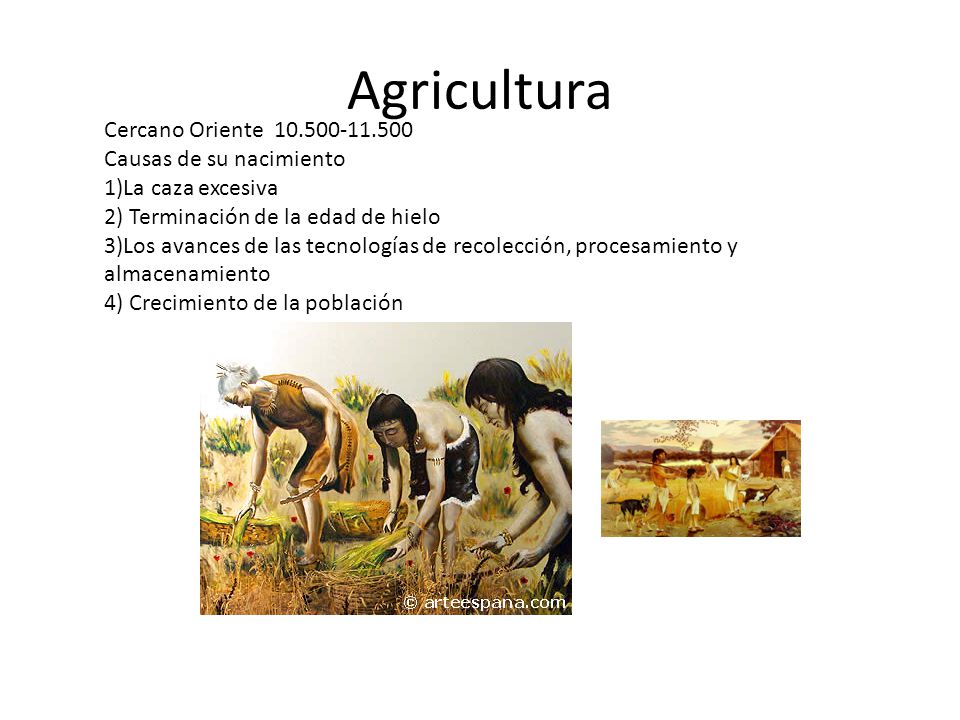 Agricultura

Cercano Oriente 10.500-11.500
Causas de su nacimiento
1)La caza excesiva
2) Terminación de la edad de hielo
3)Los avances de las tecnologías de recolección, procesamiento y almacenamiento
4) Crecimiento de la población

© arteespana.com